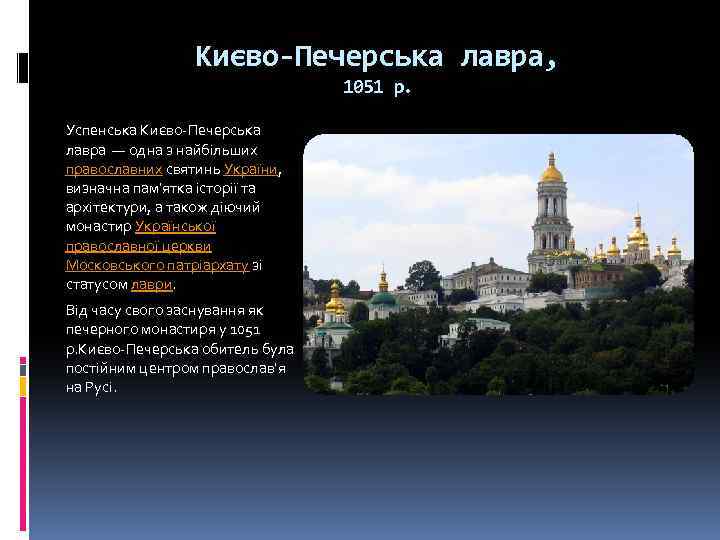 Києво-Печерська лавра,
1051 р.

Успенська Києво-Печерська лавра — одна з найбільших православних святинь України, визначна пам'ятка історії та архітектури, а також діючий монастир Української православної церкви Московського патріархату зі статусом лаври.

Від часу свого заснування як печерного монастиря у 1051 р.Києво-Печерська обитель була постійним центром православ'я на Русі.